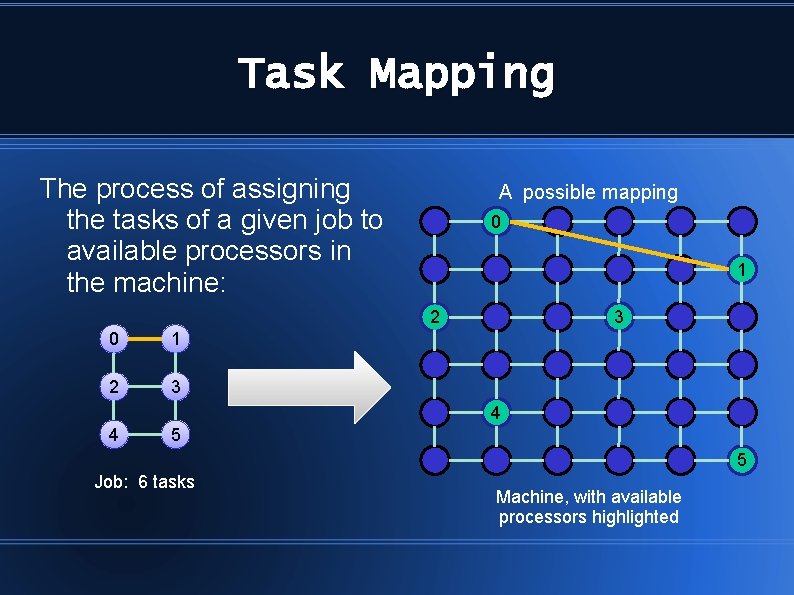 Task Mapping

The process of assigning the tasks of a given job to available processors in the machine:

0
1
2
3
4
5

Job: 6 tasks

A possible mapping

0
1
2
3
4
5

Machine, with available processors highlighted